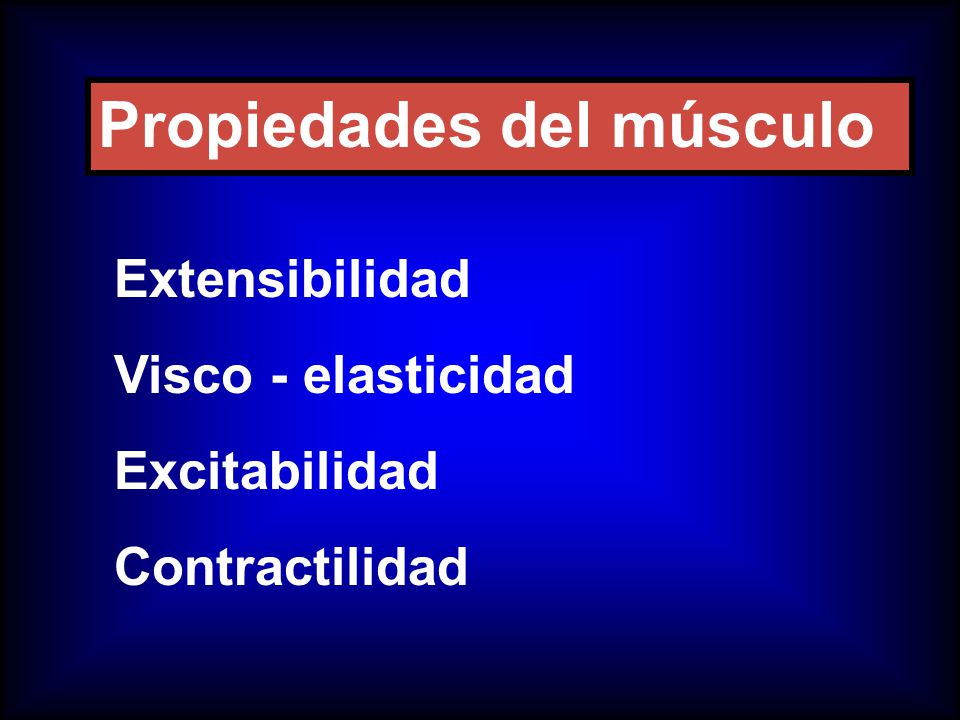 Propiedades del músculo

Extensibilidad

Visco - elasticidad

Excitabilidad

Contractilidad